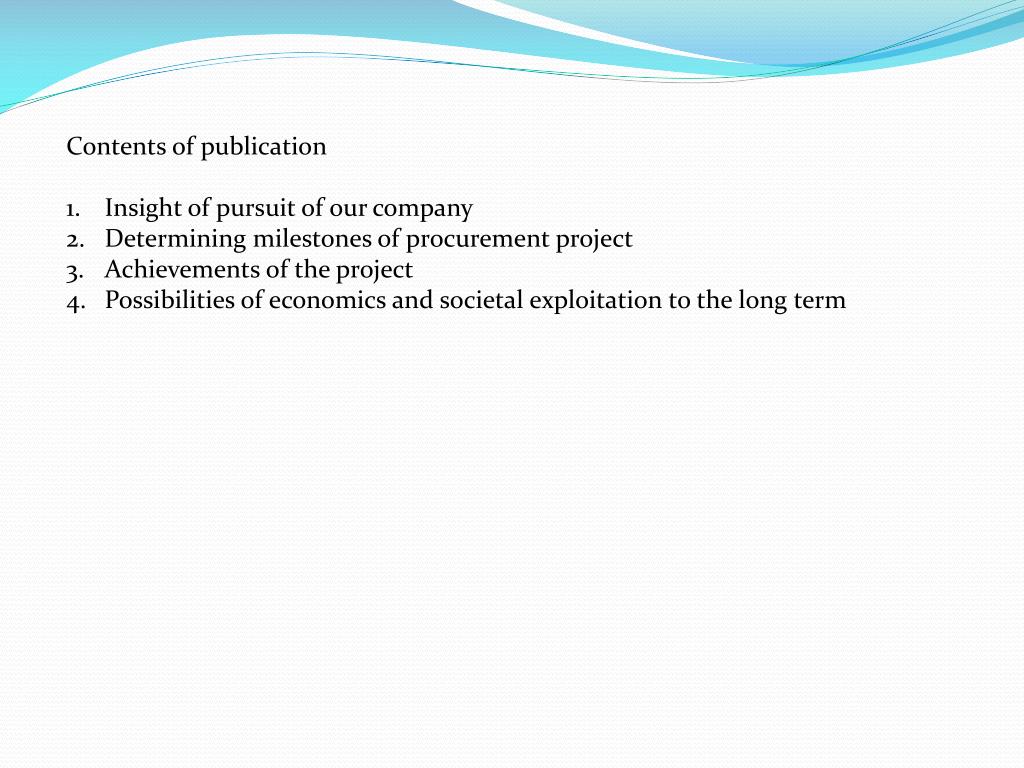 Contents of publication

1. Insight of pursuit of our company
2. Determining milestones of procurement project
3. Achievements of the project
4. Possibilities of economics and societal exploitation to the long term